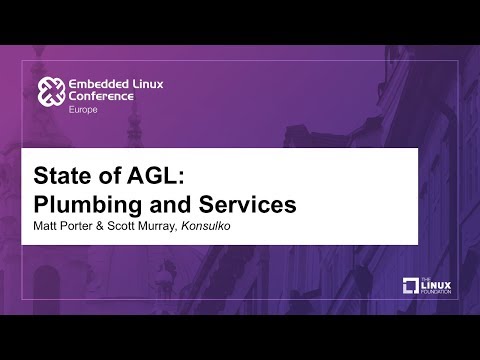 Embedded Linux Conference
Europe

State of AGL:
Plumbing and Services
Matt Porter & Scott Murray, Konsulko

THE LINUX FOUNDATION